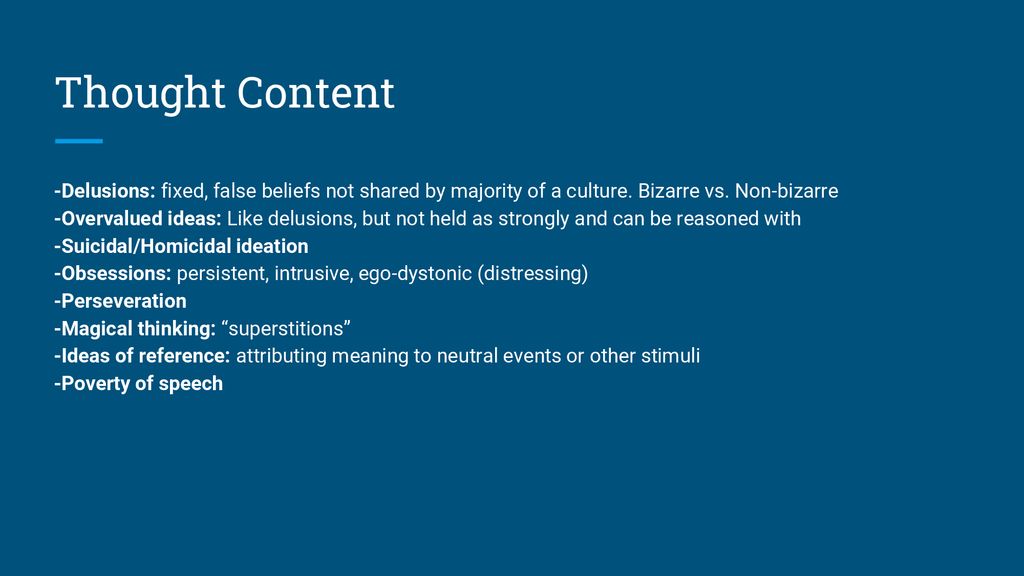 Thought Content

-Delusions: fixed, false beliefs not shared by majority of a culture. Bizarre vs. Non-bizarre
-Overvalued ideas: Like delusions, but not held as strongly and can be reasoned with
-Suicidal/Homicidal ideation
-Obsessions: persistent, intrusive, ego-dystonic (distressing)
-Perseveration
-Magical thinking: “superstitions”
-Ideas of reference: attributing meaning to neutral events or other stimuli
-Poverty of speech